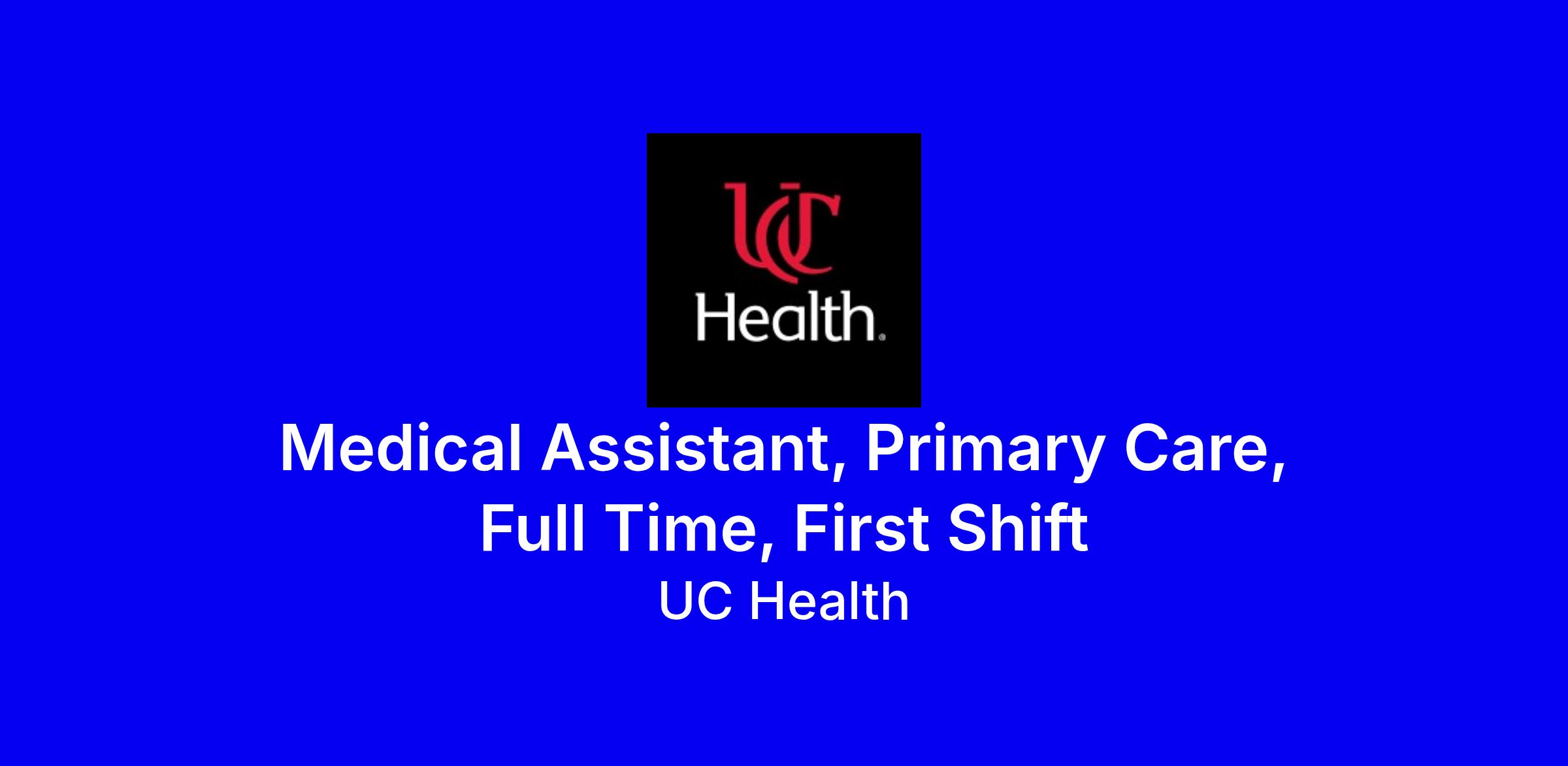 UC
Health.

Medical Assistant, Primary Care, Full Time, First Shift

UC Health